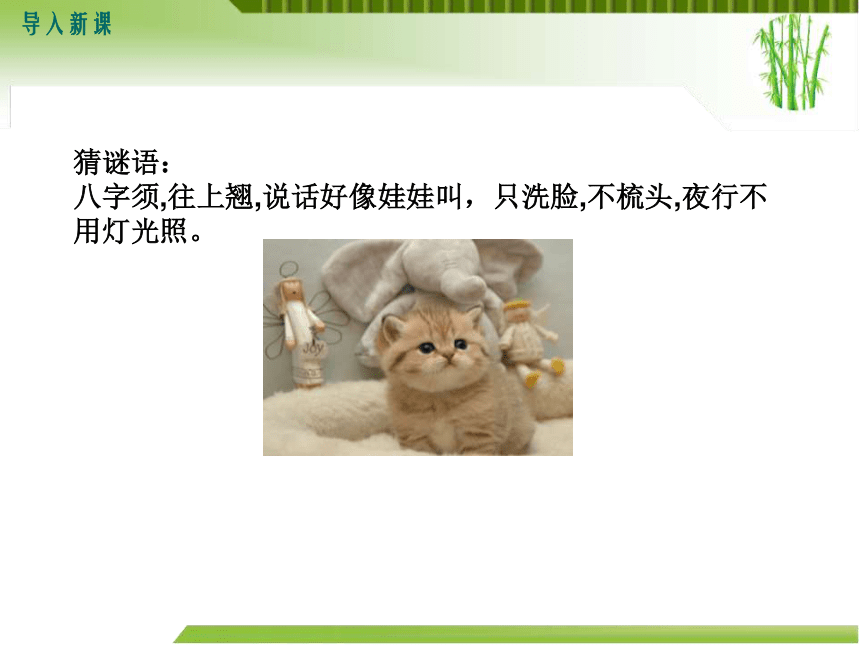 导入新课

猜谜语：
八字须,往上翘,说话好像娃娃叫，只洗脸,不梳头,夜行不用灯光照。

Joy